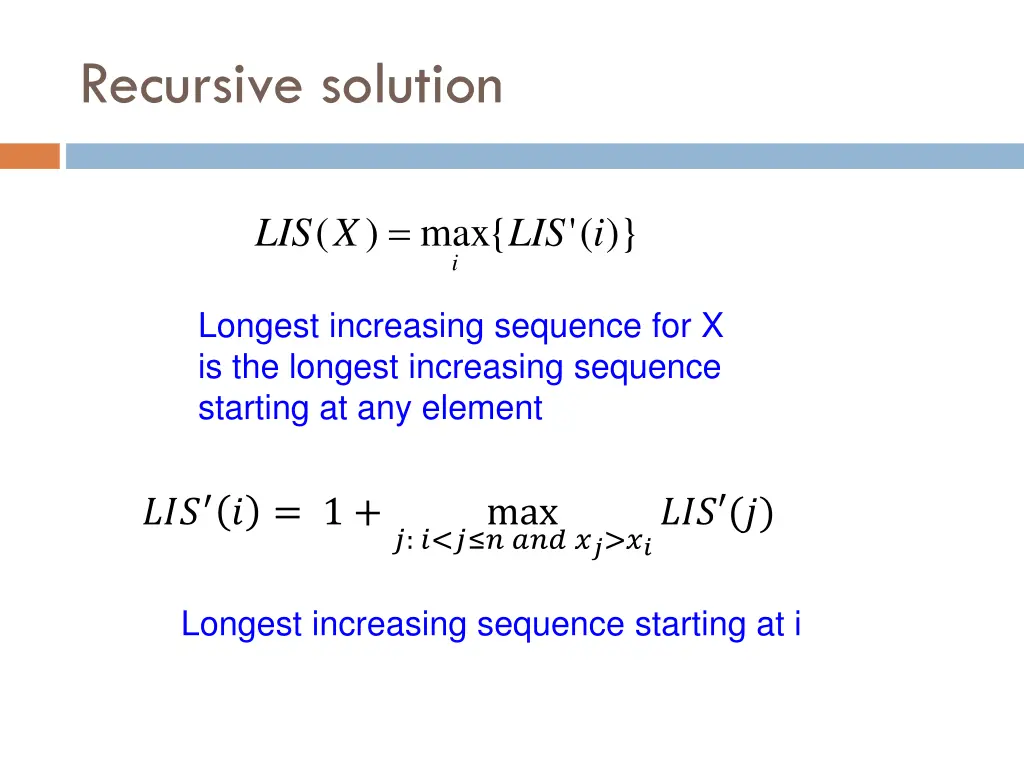 Recursive solution

$LIS(X) = \max_{i}\{LIS'(i)\}$

Longest increasing sequence for X is the longest increasing sequence starting at any element

$LIS'(i) = 1 + \max_{j:\, i<j\leq n \text{ and } x_j>x_i} LIS'(j)$

Longest increasing sequence starting at i